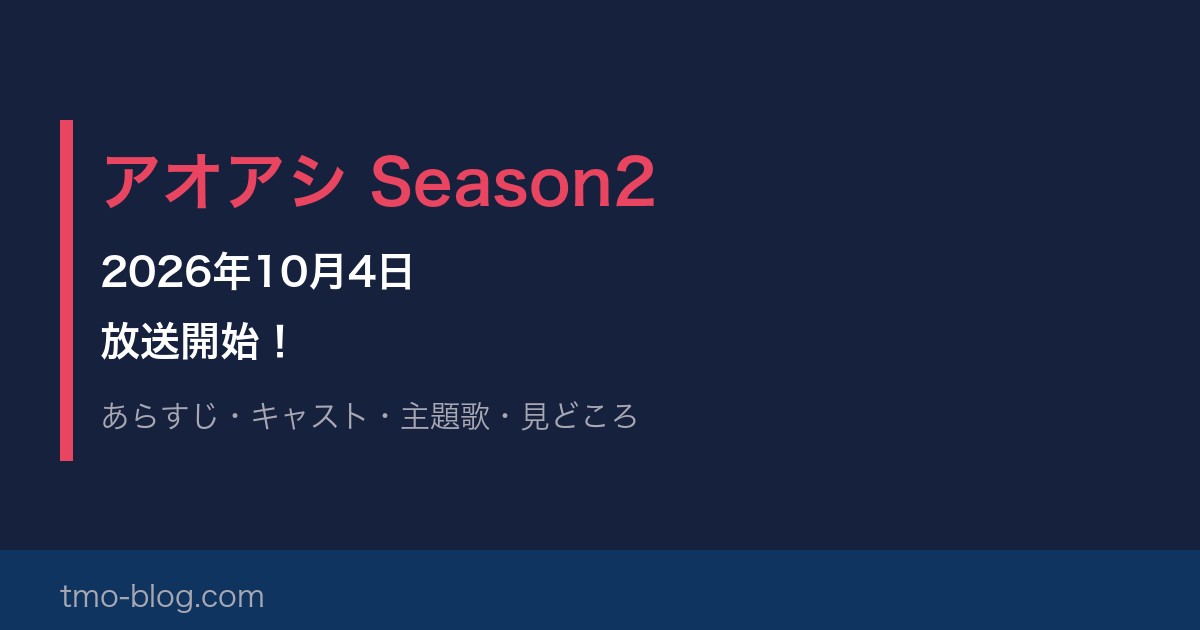 アオアシ Season2

2026年10月4日

放送開始！

あらすじ・キャスト・主題歌・見どころ

tmo-blog.com